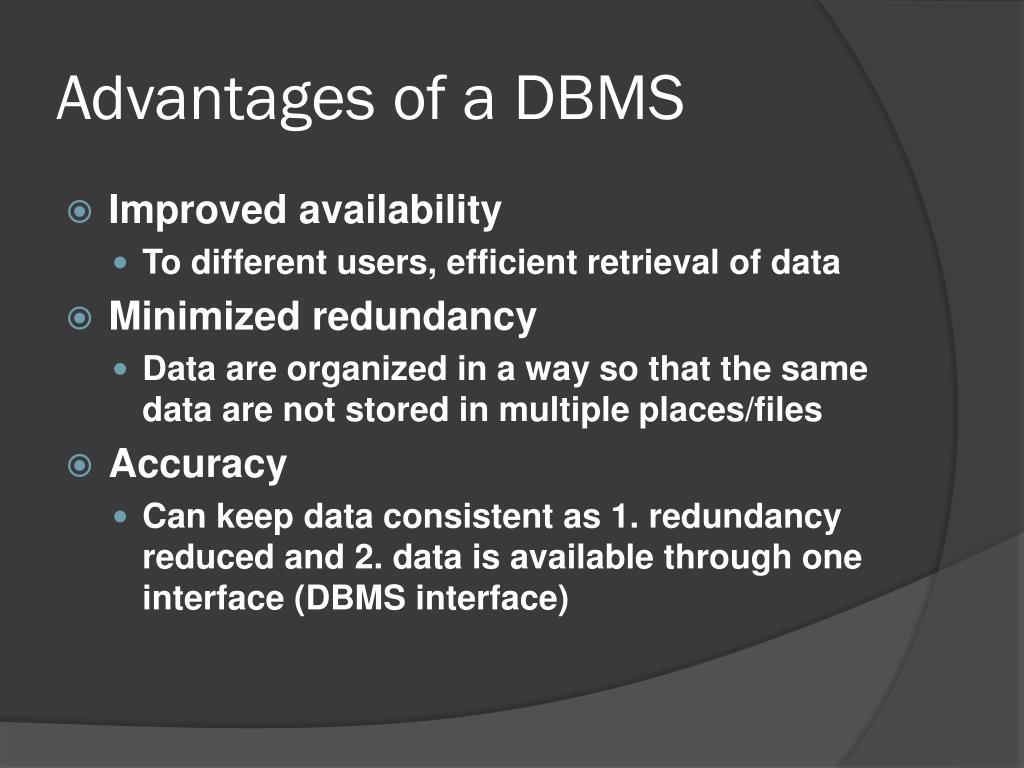 Advantages of a DBMS

Improved availability

To different users, efficient retrieval of data

Minimized redundancy

Data are organized in a way so that the same data are not stored in multiple places/files

Accuracy

Can keep data consistent as 1. redundancy reduced and 2. data is available through one interface (DBMS interface)